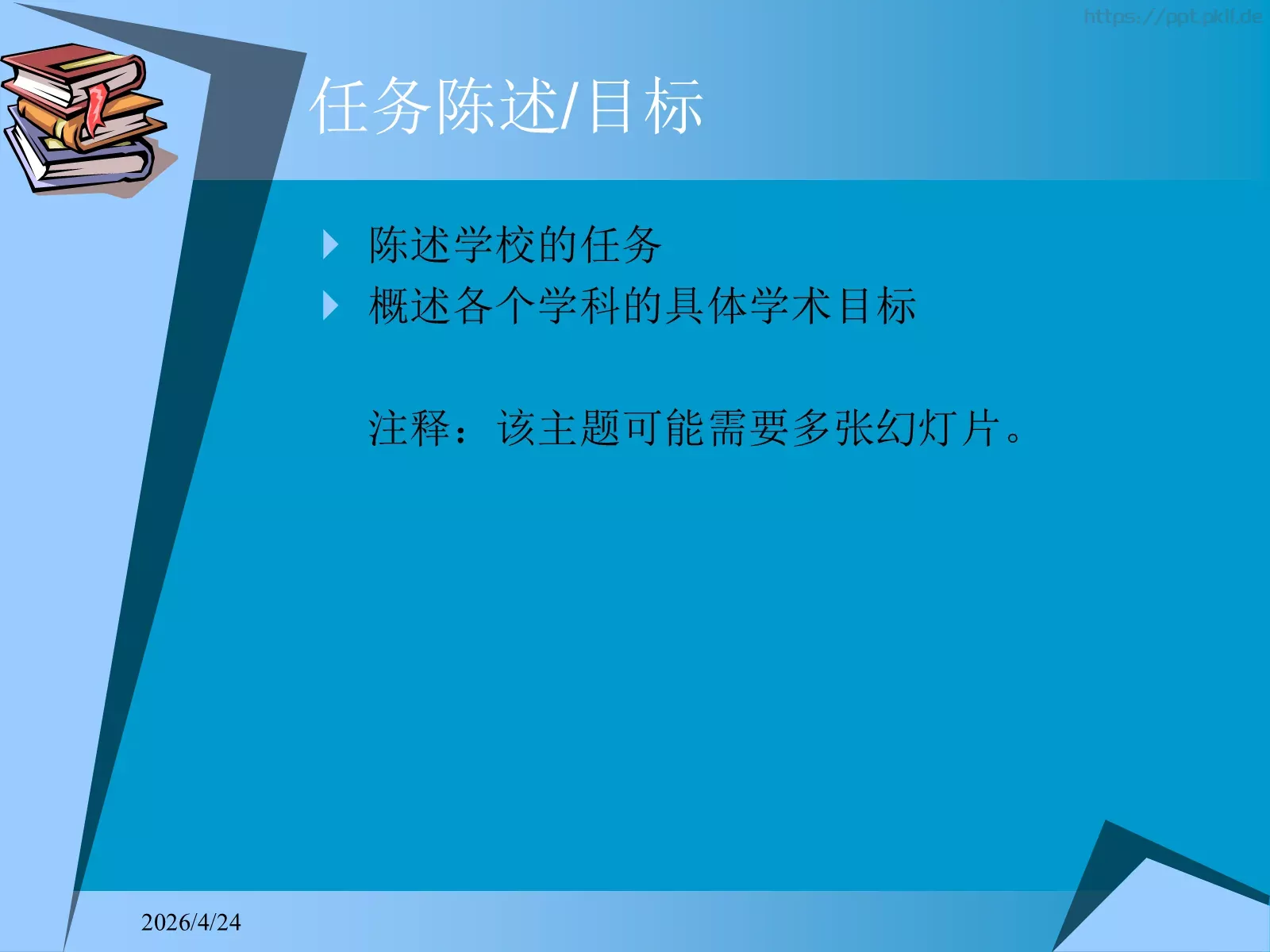 https://ppt.pkif.de

任务陈述/目标

陈述学校的任务
概述各个学科的具体学术目标

注释：该主题可能需要多张幻灯片。

2026/4/24